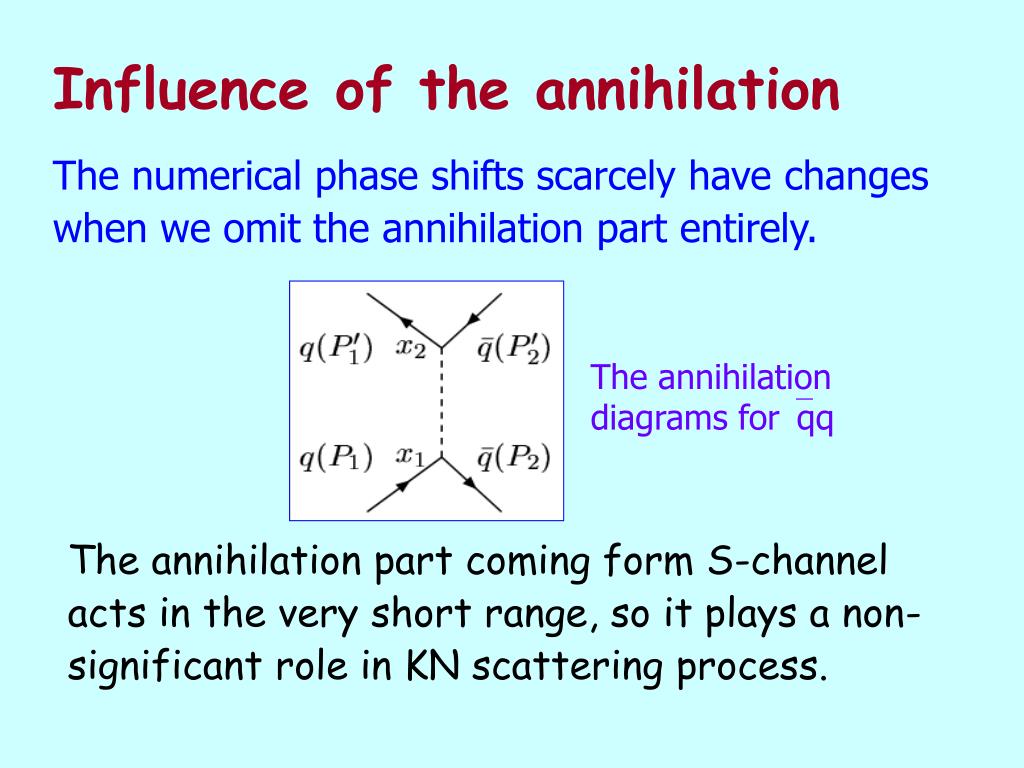 Influence of the annihilation

The numerical phase shifts scarcely have changes when we omit the annihilation part entirely.

$q(P_1')$ $x_2$ $\bar{q}(P_2')$

$q(P_1)$ $x_1$ $\bar{q}(P_2)$

The annihilation diagrams for $\bar{q}q$

The annihilation part coming form S-channel acts in the very short range, so it plays a non-significant role in KN scattering process.